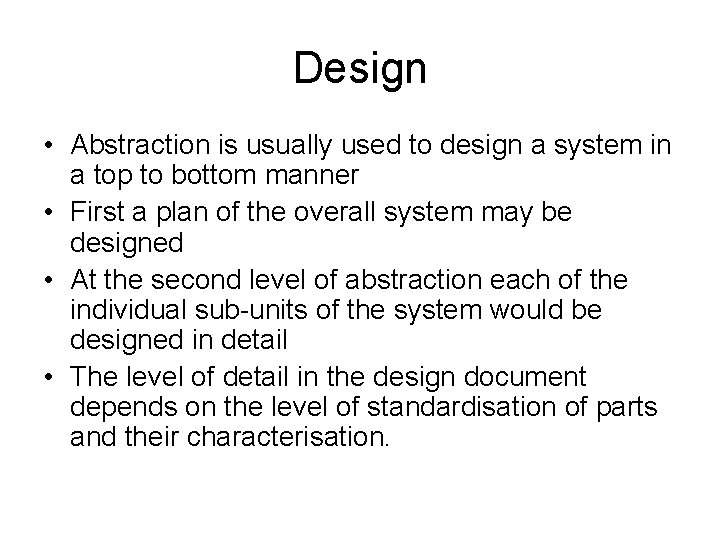 Design

• Abstraction is usually used to design a system in a top to bottom manner
• First a plan of the overall system may be designed
• At the second level of abstraction each of the individual sub-units of the system would be designed in detail
• The level of detail in the design document depends on the level of standardisation of parts and their characterisation.